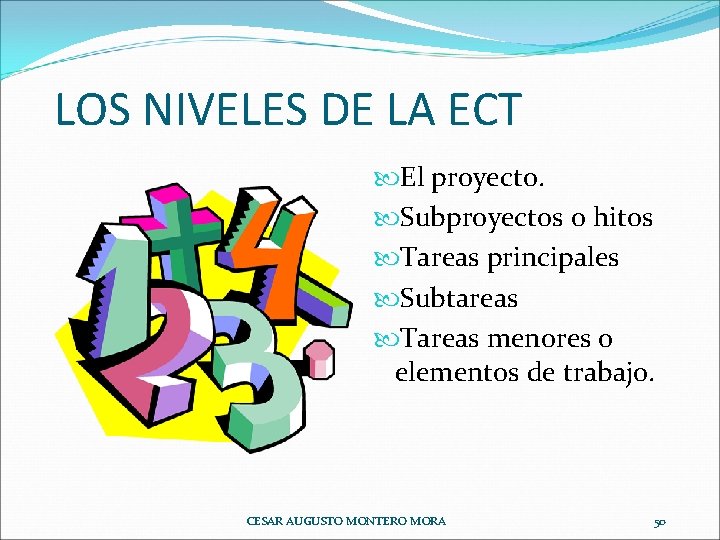 LOS NIVELES DE LA ECT

El proyecto.

Subproyectos o hitos

Tareas principales

Subtareas

Tareas menores o elementos de trabajo.

CESAR AUGUSTO MONTERO MORA

50